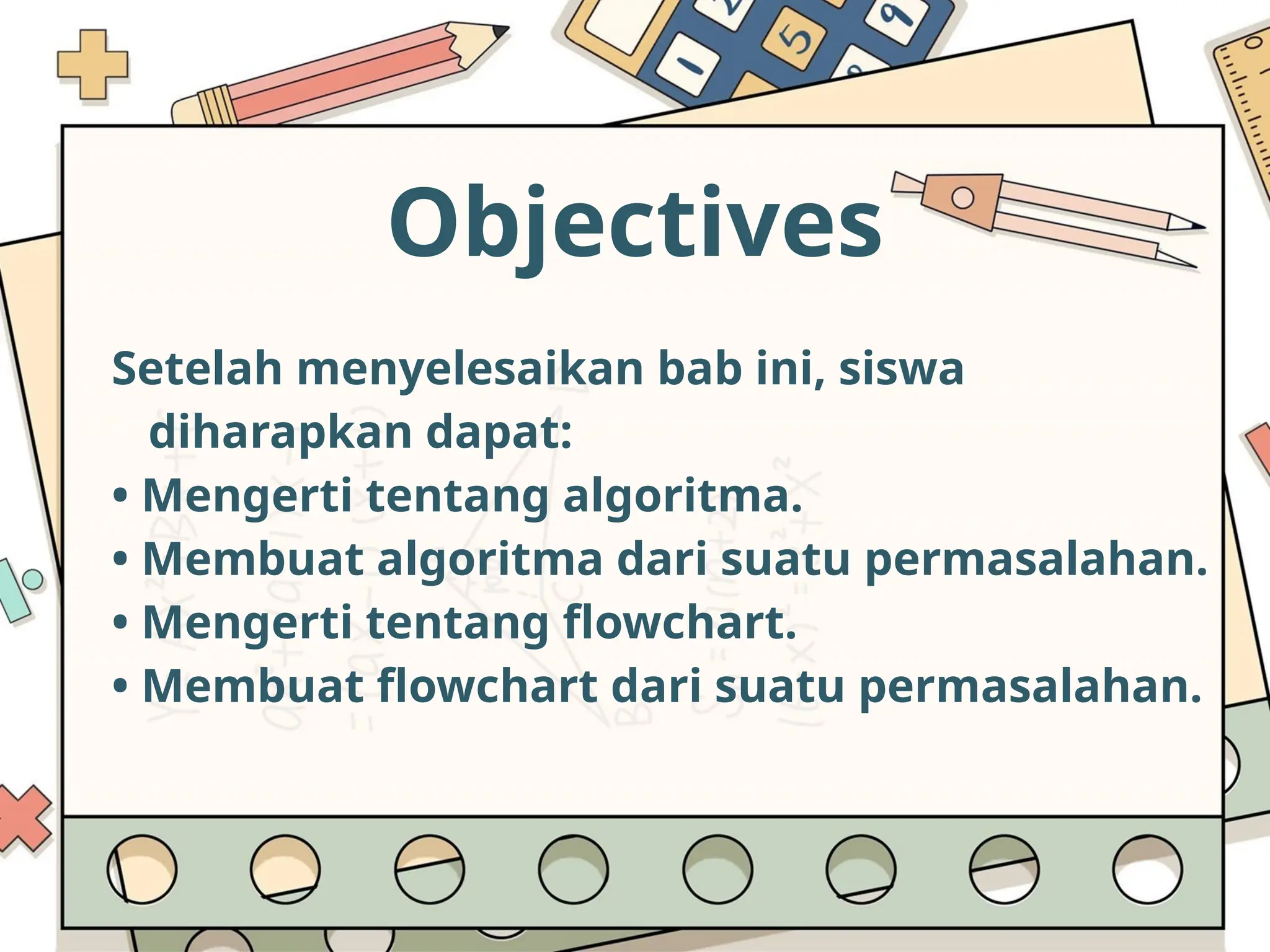 Objectives

Setelah menyelesaikan bab ini, siswa diharapkan dapat:
• Mengerti tentang algoritma.
• Membuat algoritma dari suatu permasalahan.
• Mengerti tentang flowchart.
• Membuat flowchart dari suatu permasalahan.